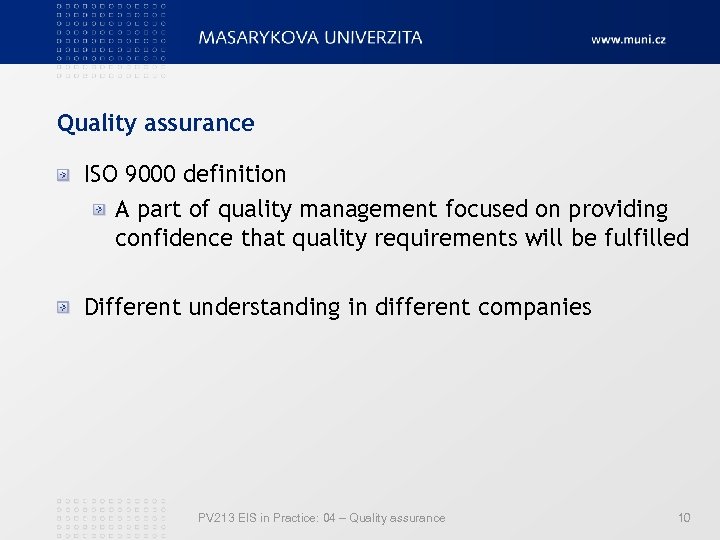 MASARYKOVA UNIVERZITA

www.muni.cz

Quality assurance

ISO 9000 definition

A part of quality management focused on providing confidence that quality requirements will be fulfilled

Different understanding in different companies

PV213 EIS in Practice: 04 – Quality assurance

10